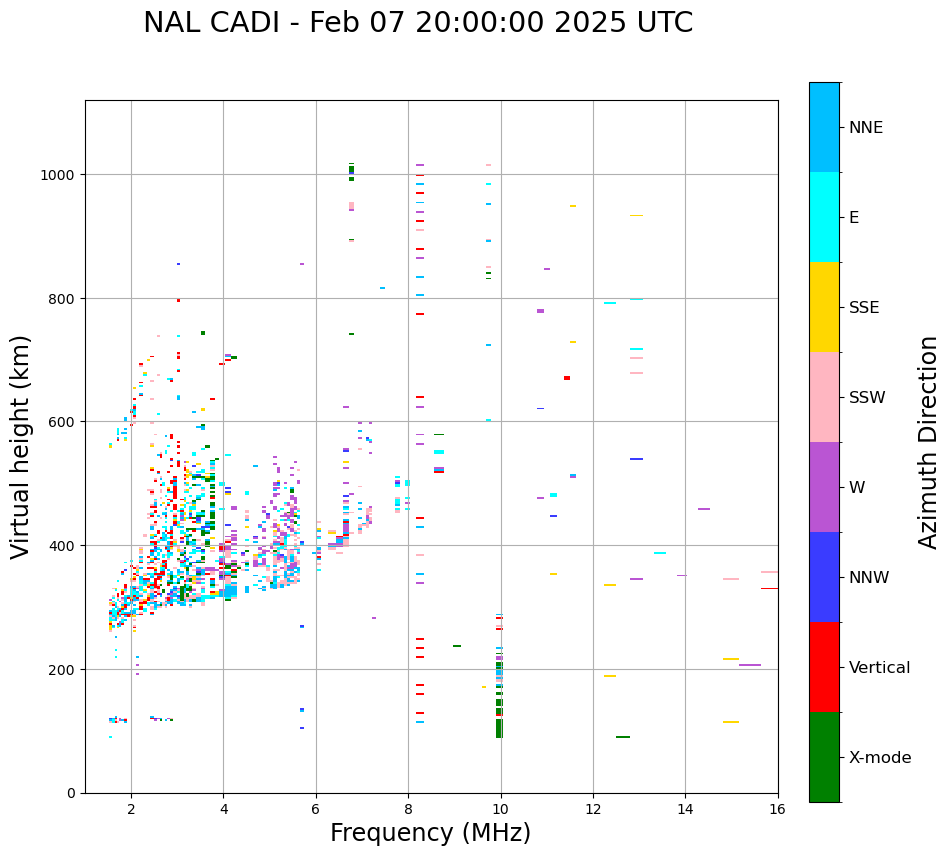 NAL CADI - Feb 07 20:00:00 2025 UTC

Virtual height (km)

1000
800
600
400
200
0

2 4 6 8 10 12 14 16

Frequency (MHz)

NNE
E
SSE
SSW
W
NNW
Vertical
X-mode

Azimuth Direction